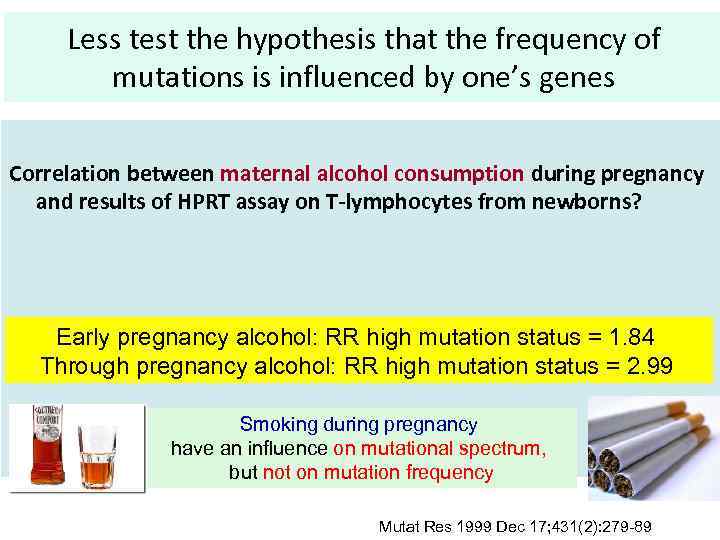 Less test the hypothesis that the frequency of mutations is influenced by one's genes

Correlation between maternal alcohol consumption during pregnancy and results of HPRT assay on T-lymphocytes from newborns?

Early pregnancy alcohol: RR high mutation status = 1.84
Through pregnancy alcohol: RR high mutation status = 2.99

SOUTHERN COMFORT

Smoking during pregnancy
have an influence on mutational spectrum,
but not on mutation frequency

Mutat Res 1999 Dec 17;431(2):279-89